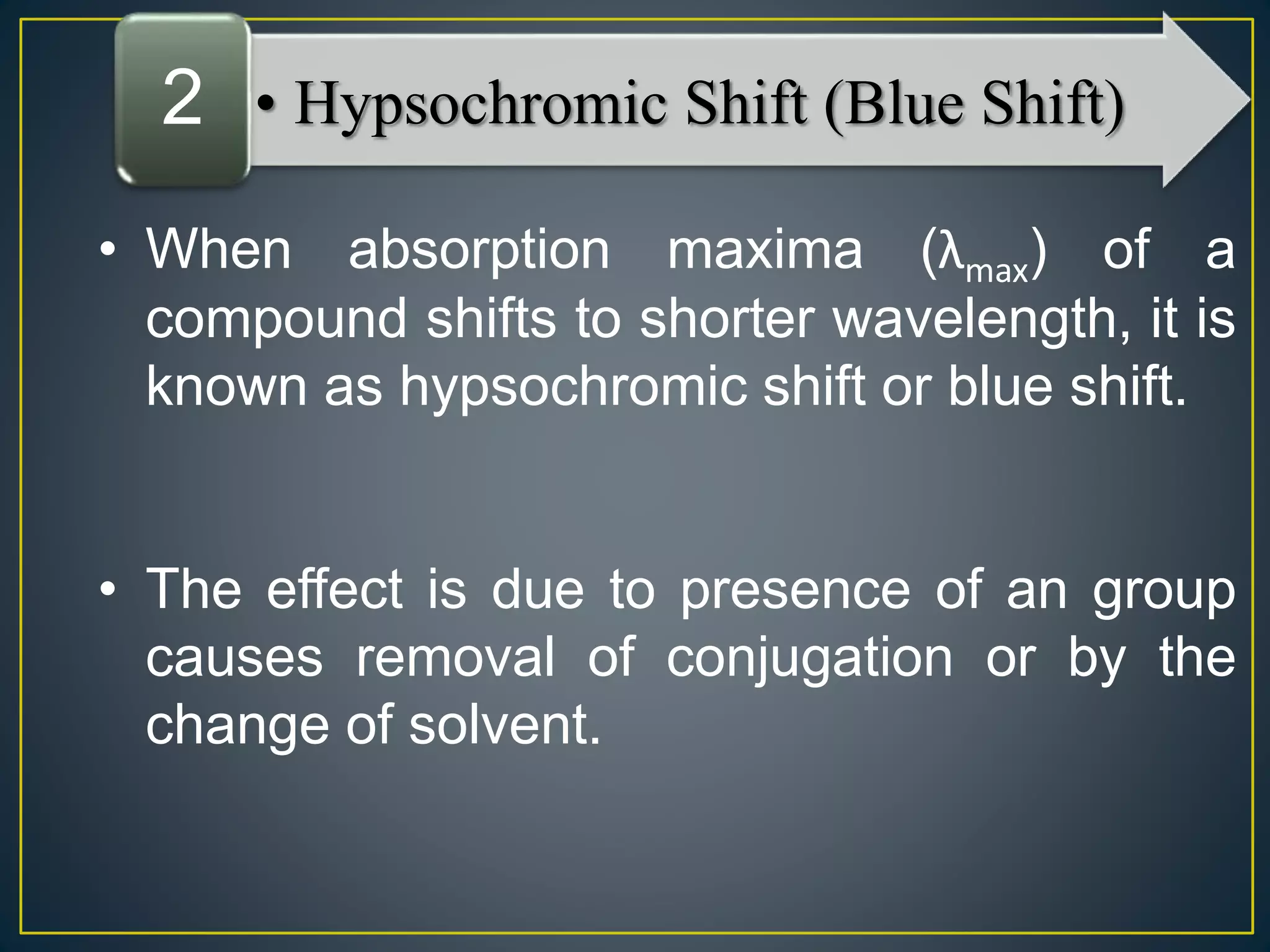 2

• Hypsochromic Shift (Blue Shift)

• When absorption maxima ($\lambda_{max}$) of a compound shifts to shorter wavelength, it is known as hypsochromic shift or blue shift.

• The effect is due to presence of an group causes removal of conjugation or by the change of solvent.